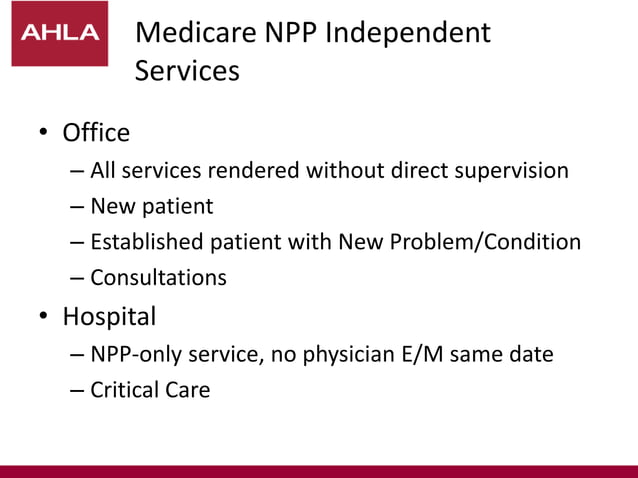 AHLA

Medicare NPP Independent Services

• Office
– All services rendered without direct supervision
– New patient
– Established patient with New Problem/Condition
– Consultations
• Hospital
– NPP-only service, no physician E/M same date
– Critical Care